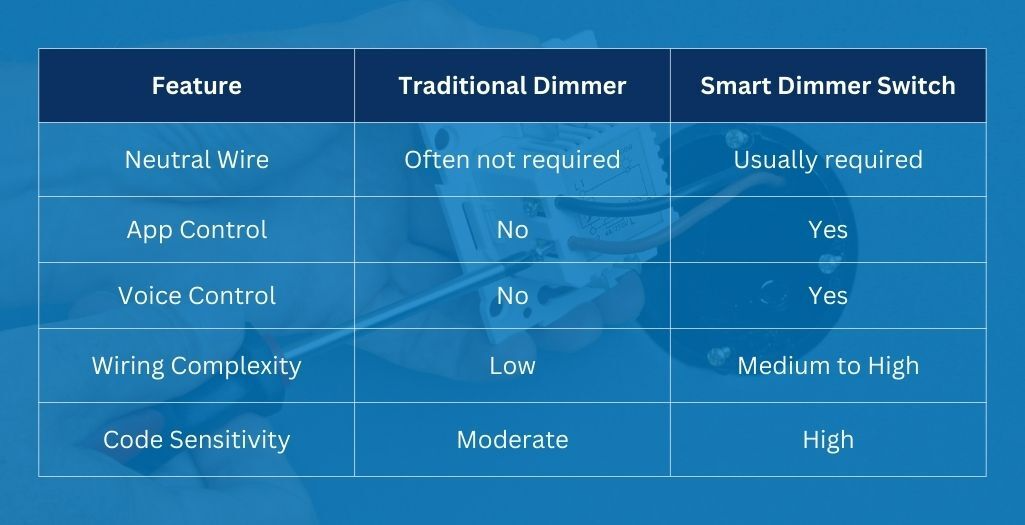 | Feature | Traditional Dimmer | Smart Dimmer Switch |
|---|---|---|
| Neutral Wire | Often not required | Usually required |
| App Control | No | Yes |
| Voice Control | No | Yes |
| Wiring Complexity | Low | Medium to High |
| Code Sensitivity | Moderate | High |